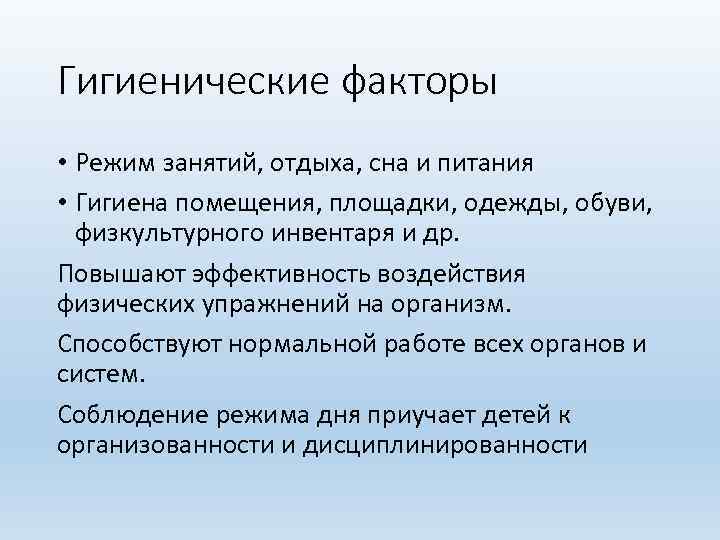 Гигиенические факторы

• Режим занятий, отдыха, сна и питания

• Гигиена помещения, площадки, одежды, обуви, физкультурного инвентаря и др.

Повышают эффективность воздействия физических упражнений на организм.

Способствуют нормальной работе всех органов и систем.

Соблюдение режима дня приучает детей к организованности и дисциплинированности